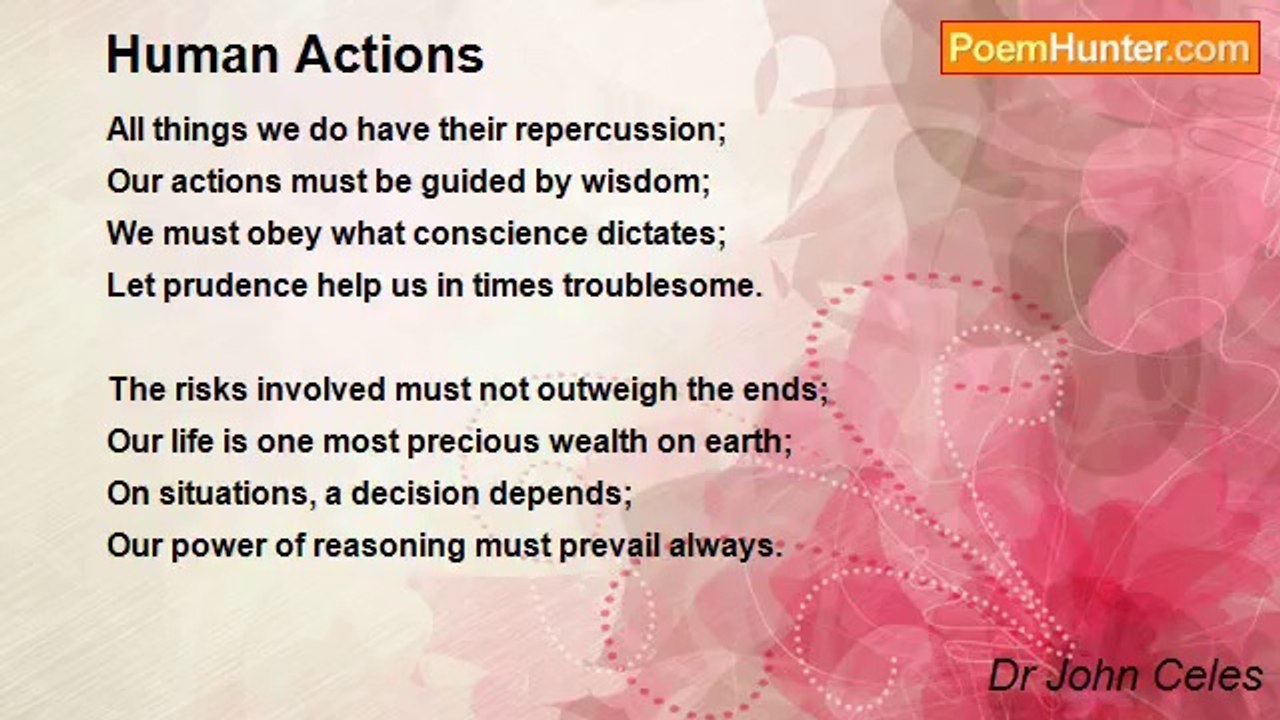 Human Actions

PoemHunter.com

All things we do have their repercussion;
Our actions must be guided by wisdom;
We must obey what conscience dictates;
Let prudence help us in times troublesome.

The risks involved must not outweigh the ends;
Our life is one most precious wealth on earth;
On situations, a decision depends;
Our power of reasoning must prevail always.

Dr John Celes